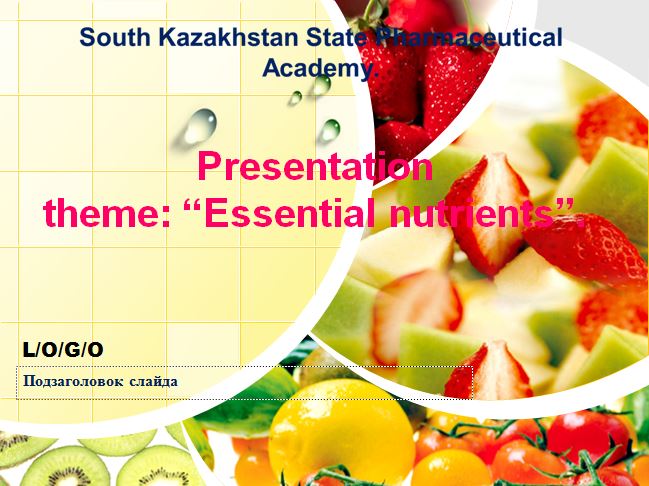 South Kazakhstan State Pharmaceutical Academy.

Presentation theme: “Essential nutrients”.

L/O/G/O

Подзаголовок слайда